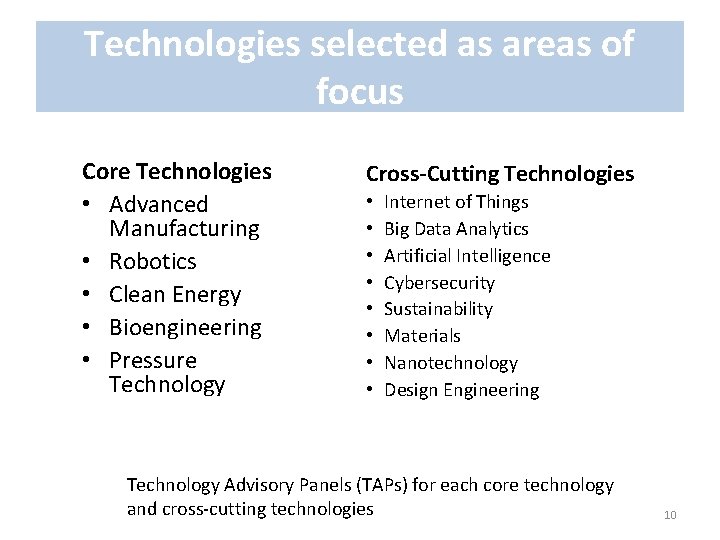 Technologies selected as areas of focus

Core Technologies
• Advanced Manufacturing
• Robotics
• Clean Energy
• Bioengineering
• Pressure Technology

Cross-Cutting Technologies
• Internet of Things
• Big Data Analytics
• Artificial Intelligence
• Cybersecurity
• Sustainability
• Materials
• Nanotechnology
• Design Engineering

Technology Advisory Panels (TAPs) for each core technology and cross-cutting technologies

10